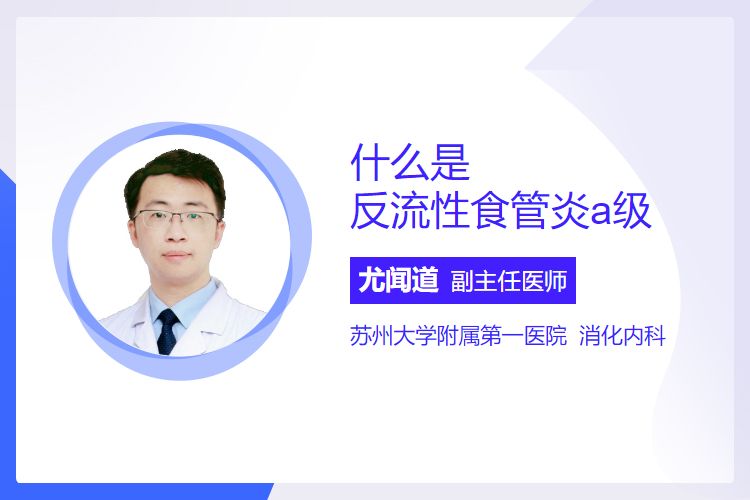 什么是
反流性食管炎a级

尤闻道 副主任医师

苏州大学附属第一医院 消化内科